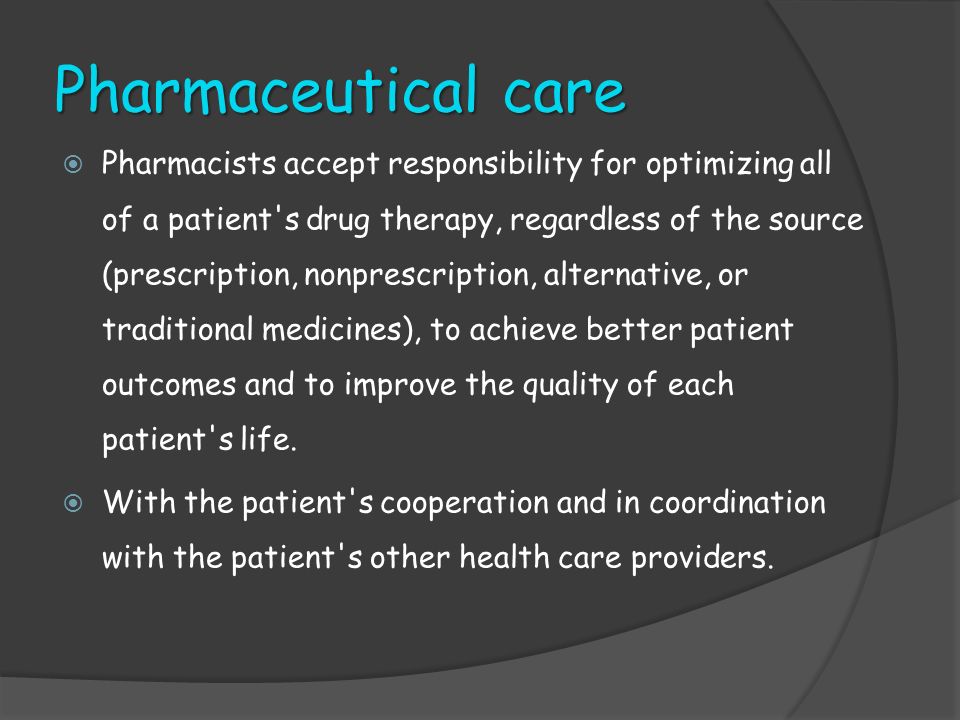 Pharmaceutical care

Pharmacists accept responsibility for optimizing all of a patient's drug therapy, regardless of the source (prescription, nonprescription, alternative, or traditional medicines), to achieve better patient outcomes and to improve the quality of each patient's life.

With the patient's cooperation and in coordination with the patient's other health care providers.